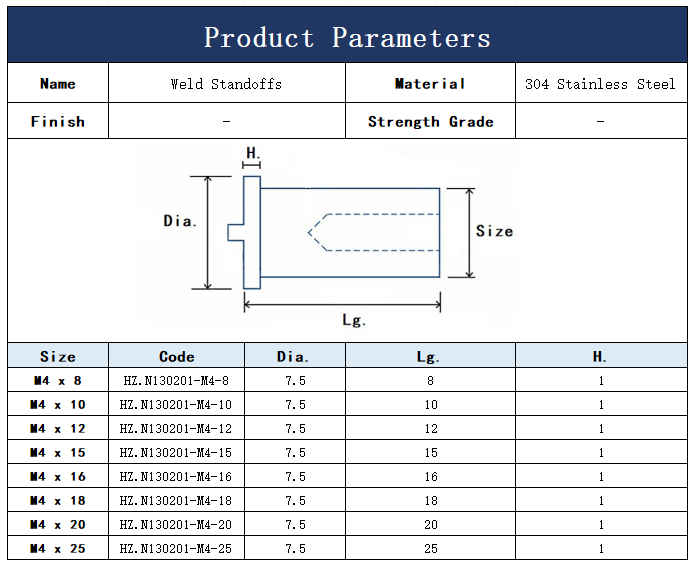 Product Parameters

| Name | Weld Standoffs | Material | 304 Stainless Steel |
|---|---|---|---|
| Finish | - | Strength Grade | - |

H.

Dia.

Size

Lg.

| Size | Code | Dia. | Lg. | H. |
|---|---|---|---|---|
| M4 x 8 | HZ.N130201-M4-8 | 7.5 | 8 | 1 |
| M4 x 10 | HZ.N130201-M4-10 | 7.5 | 10 | 1 |
| M4 x 12 | HZ.N130201-M4-12 | 7.5 | 12 | 1 |
| M4 x 15 | HZ.N130201-M4-15 | 7.5 | 15 | 1 |
| M4 x 16 | HZ.N130201-M4-16 | 7.5 | 16 | 1 |
| M4 x 18 | HZ.N130201-M4-18 | 7.5 | 18 | 1 |
| M4 x 20 | HZ.N130201-M4-20 | 7.5 | 20 | 1 |
| M4 x 25 | HZ.N130201-M4-25 | 7.5 | 25 | 1 |